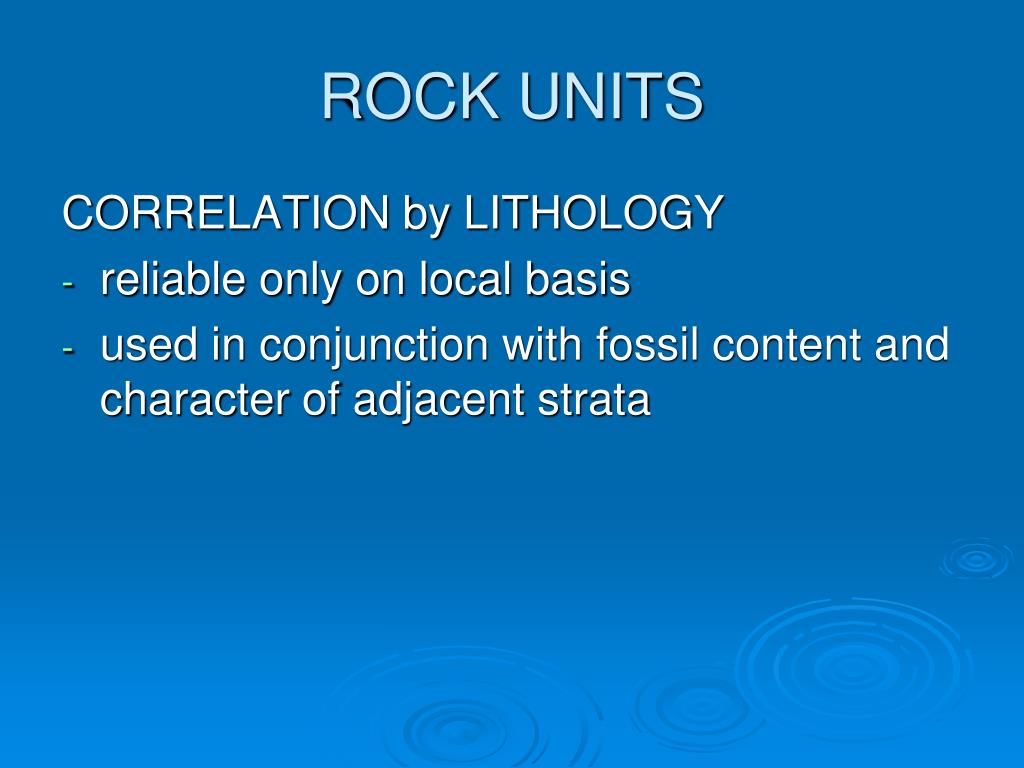 ROCK UNITS

CORRELATION by LITHOLOGY

- reliable only on local basis
- used in conjunction with fossil content and character of adjacent strata